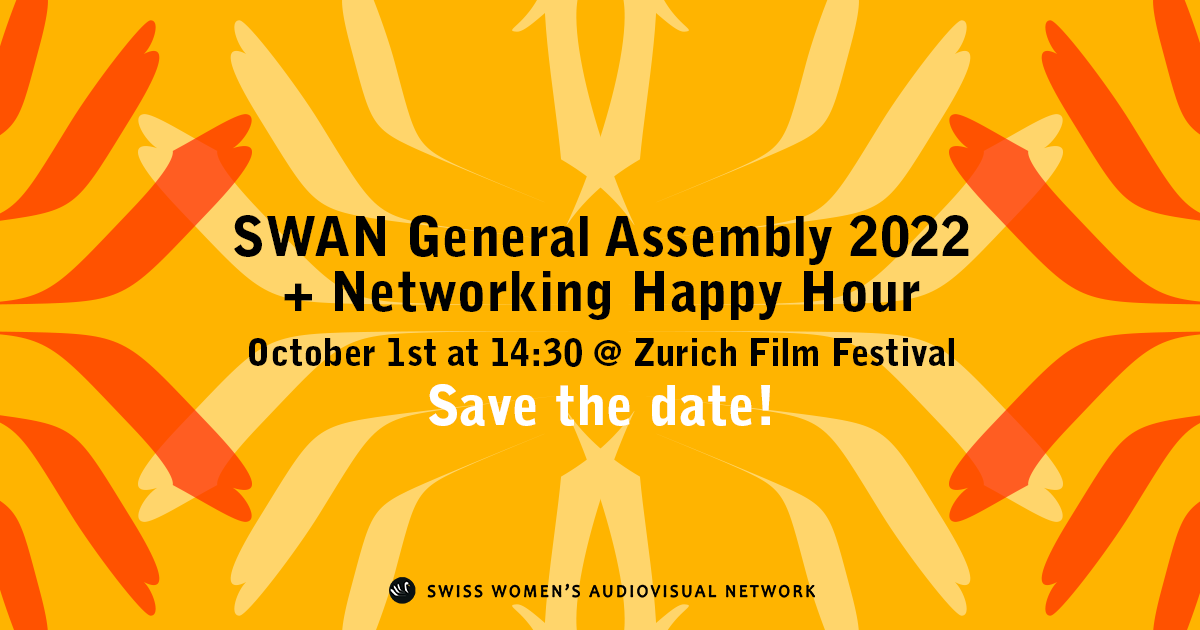 SWAN General Assembly 2022
+ Networking Happy Hour
October 1st at 14:30 @ Zurich Film Festival
Save the date!

SWISS WOMEN'S AUDIOVISUAL NETWORK